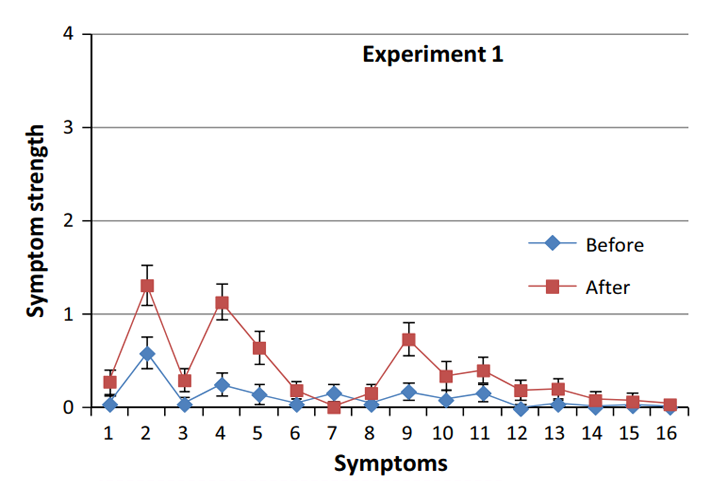 Experiment 1

Symptom strength

4
3
2
1
0

Before
After

1 2 3 4 5 6 7 8 9 10 11 12 13 14 15 16

Symptoms